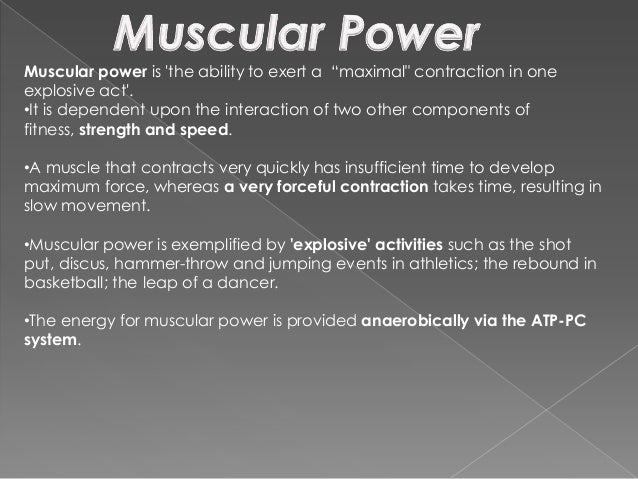 Muscular Power

Muscular power is 'the ability to exert a "maximal" contraction in one explosive act'.
•It is dependent upon the interaction of two other components of fitness, strength and speed.

•A muscle that contracts very quickly has insufficient time to develop maximum force, whereas a very forceful contraction takes time, resulting in slow movement.

•Muscular power is exemplified by 'explosive' activities such as the shot put, discus, hammer-throw and jumping events in athletics; the rebound in basketball; the leap of a dancer.

•The energy for muscular power is provided anaerobically via the ATP-PC system.